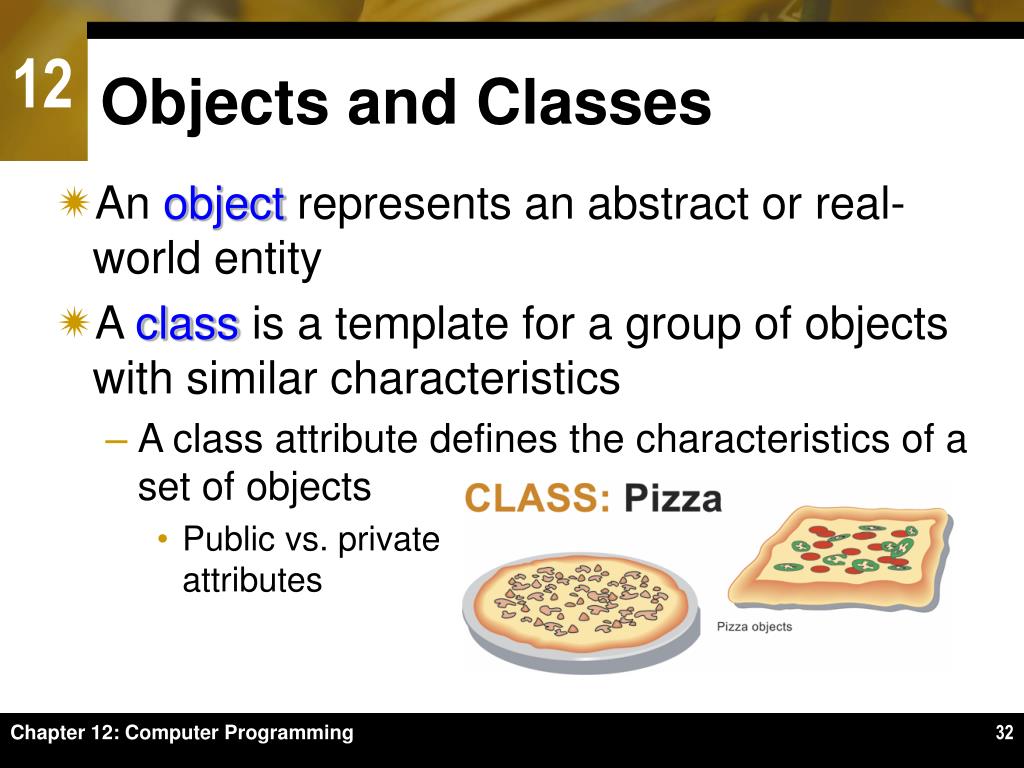 12

Objects and Classes

An object represents an abstract or real-world entity

A class is a template for a group of objects with similar characteristics

– A class attribute defines the characteristics of a set of objects

• Public vs. private attributes

CLASS: Pizza

Pizza objects

Chapter 12: Computer Programming

32